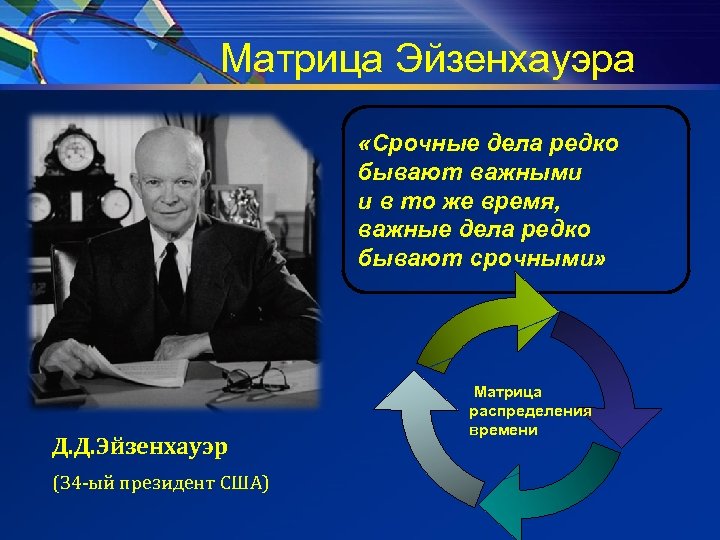 Матрица Эйзенхауэра

«Срочные дела редко бывают важными и в то же время, важные дела редко бывают срочными»

Матрица распределения времени

Д.Д.Эйзенхауэр

(34-ый президент США)